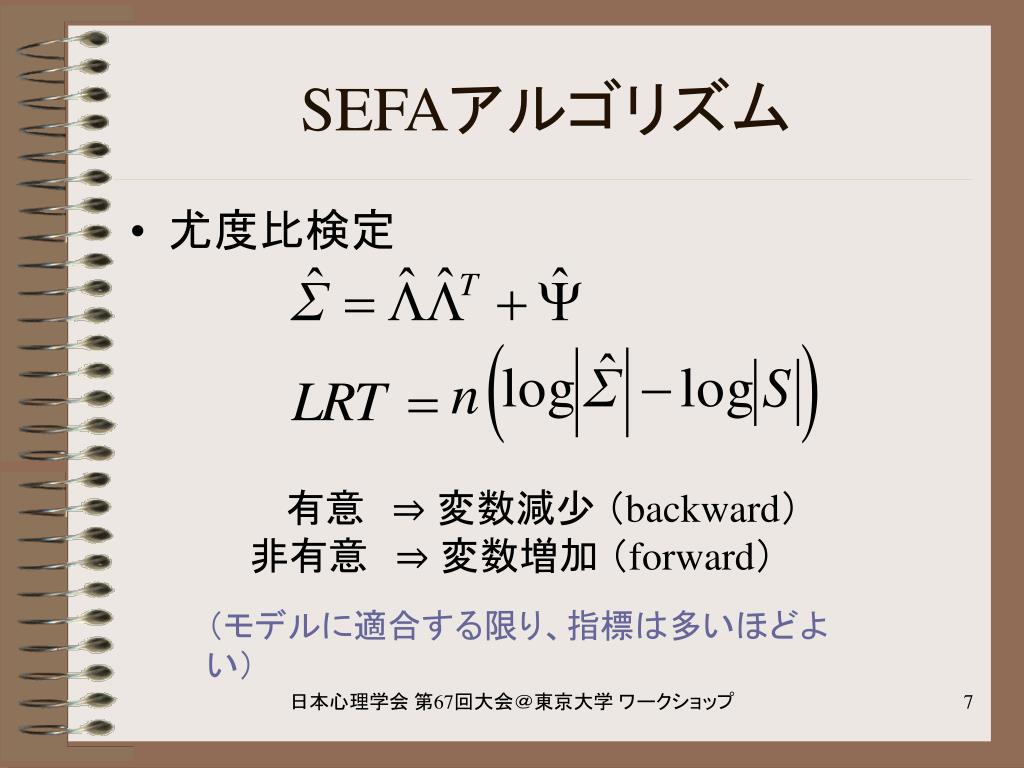 SEFAアルゴリズム

• 尤度比検定

$\hat{\Sigma} = \hat{\Lambda}\hat{\Lambda}^T + \hat{\Psi}$

$LRT = n\left(\log\left|\hat{\Sigma}\right| - \log\left|S\right|\right)$

有意 ⇒ 変数減少（backward）
非有意 ⇒ 変数増加（forward）

（モデルに適合する限り、指標は多いほどよい）

日本心理学会 第67回大会＠東京大学 ワークショップ

7